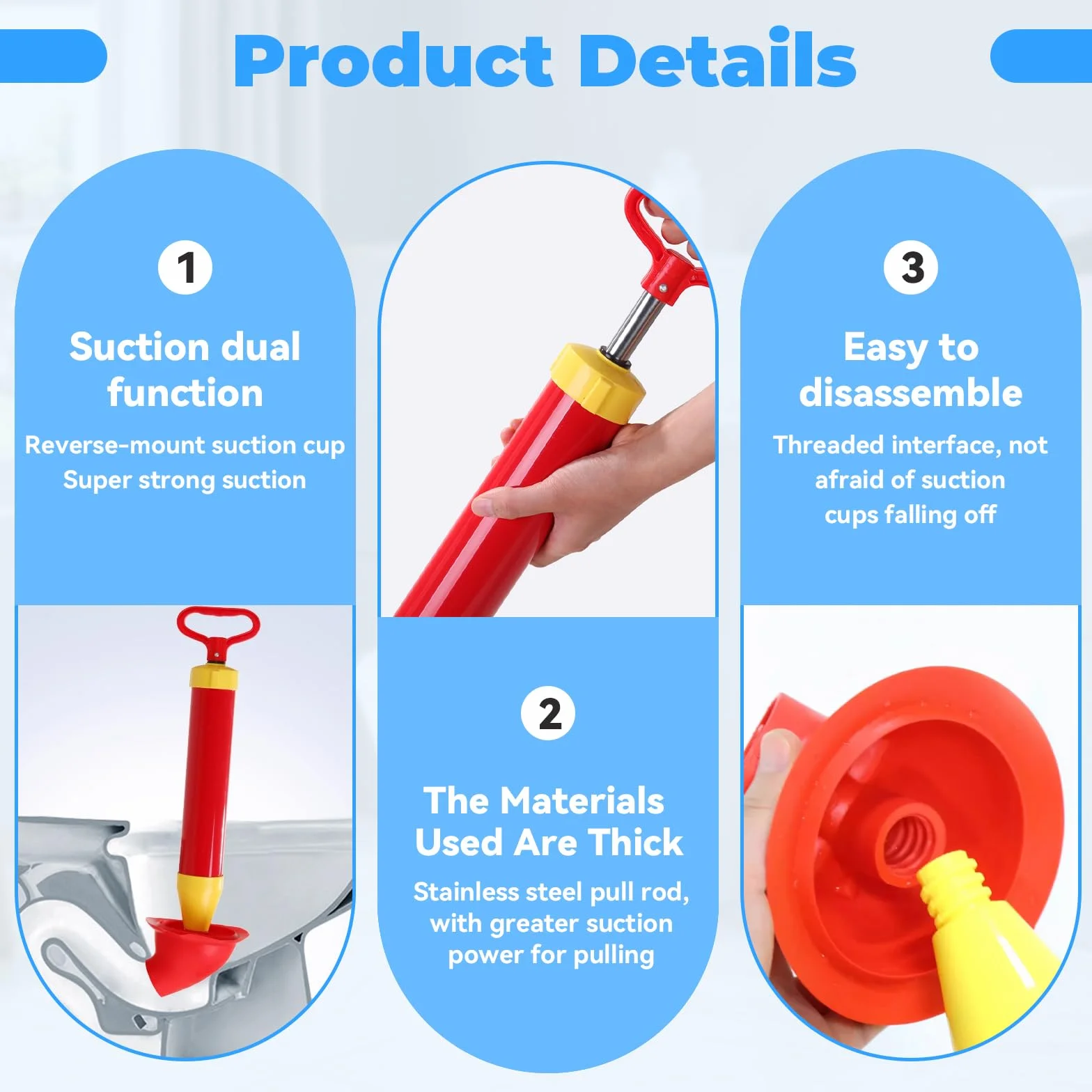 Product Details

1

Suction dual function

Reverse-mount suction cup
Super strong suction

2

The Materials Used Are Thick

Stainless steel pull rod, with greater suction power for pulling

3

Easy to disassemble

Threaded interface, not afraid of suction cups falling off